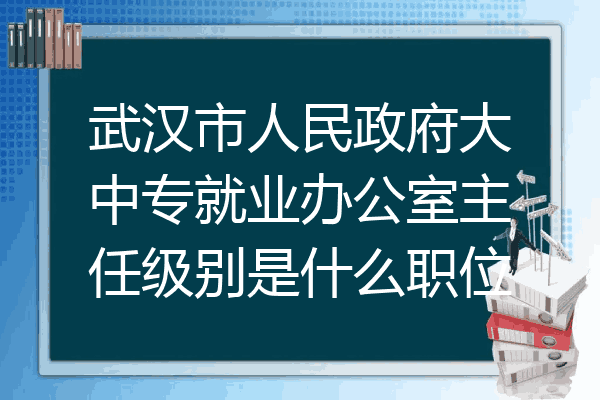 武汉市人民政府大中专就业办公室主任级别是什么职位